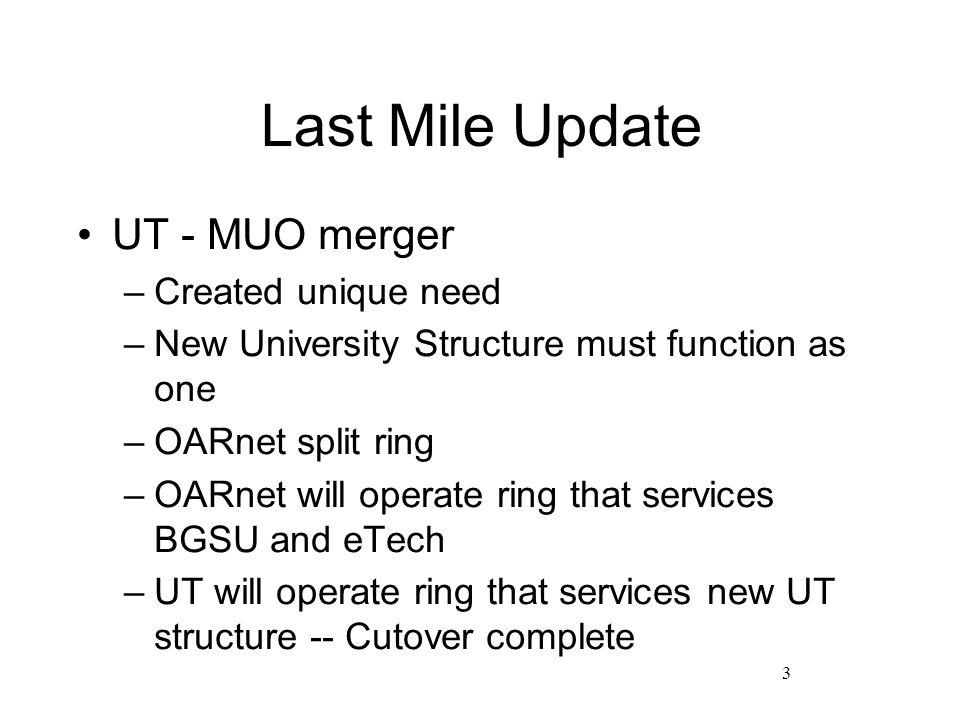 Last Mile Update

• UT - MUO merger
– Created unique need
– New University Structure must function as one
– OARnet split ring
– OARnet will operate ring that services BGSU and eTech
– UT will operate ring that services new UT structure -- Cutover complete

3